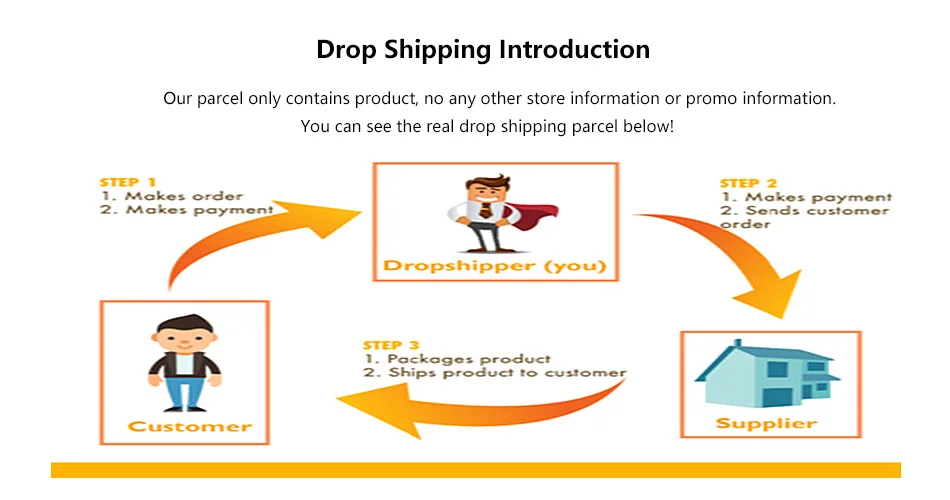 Drop Shipping Introduction

Our parcel only contains product, no any other store information or promo information.
You can see the real drop shipping parcel below!

STEP 1
1. Makes order
2. Makes payment

Dropshipper (you)

STEP 2
1. Makes payment
2. Sends customer order

Customer

STEP 3
1. Packages product
2. Ships product to customer

Supplier